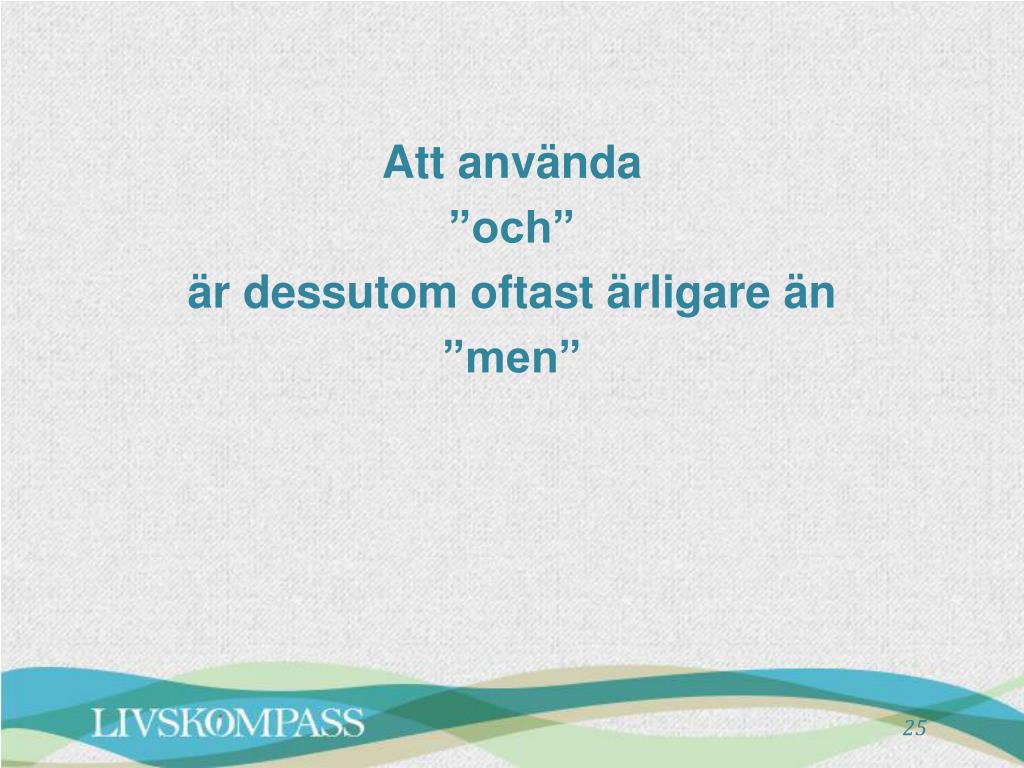 Att använda
”och”
är dessutom oftast ärligare än
”men”

LIVSKOMPASS

25